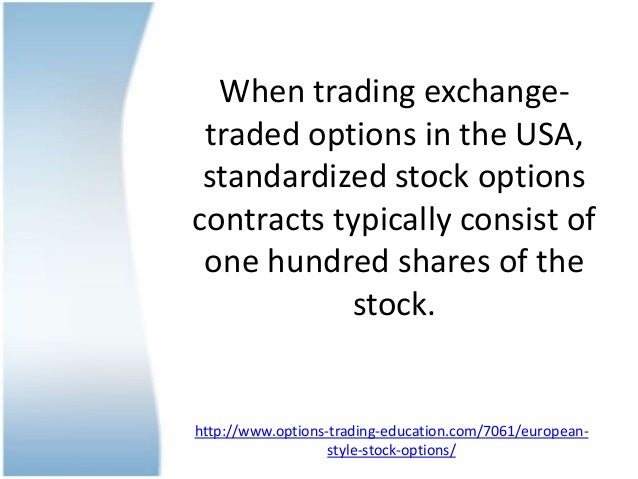 When trading exchange-traded options in the USA, standardized stock options contracts typically consist of one hundred shares of the stock.

http://www.options-trading-education.com/7061/european-style-stock-options/